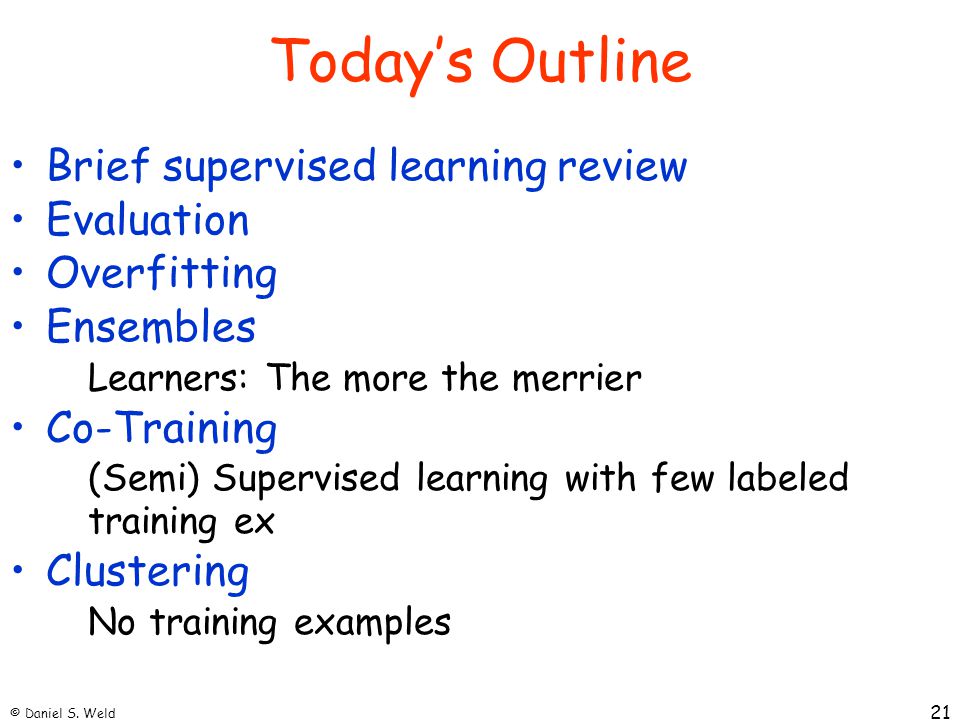 Today's Outline

• Brief supervised learning review
• Evaluation
• Overfitting
• Ensembles
Learners: The more the merrier
• Co-Training
(Semi) Supervised learning with few labeled training ex
• Clustering
No training examples

© Daniel S. Weld

21